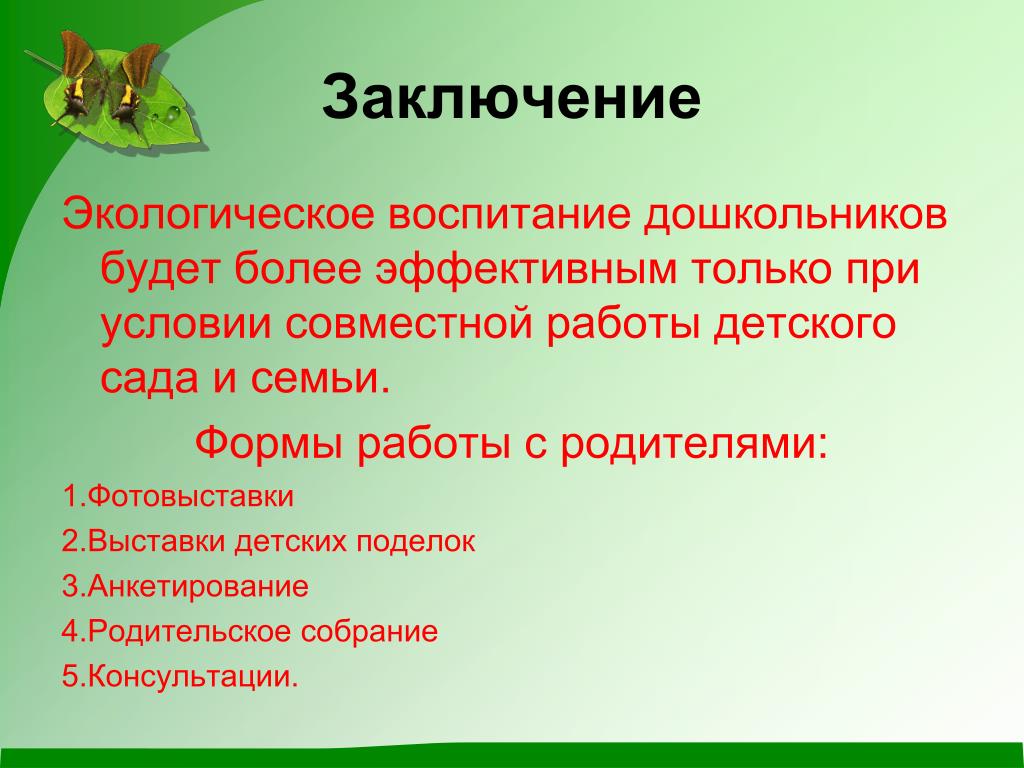 Заключение

Экологическое воспитание дошкольников будет более эффективным только при условии совместной работы детского сада и семьи.

Формы работы с родителями:

1.Фотовыставки

2.Выставки детских поделок

3.Анкетирование

4.Родительское собрание

5.Консультации.